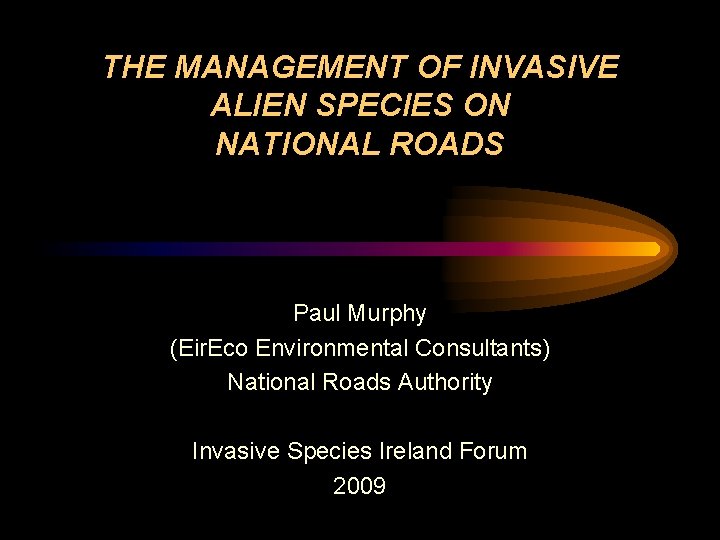 THE MANAGEMENT OF INVASIVE ALIEN SPECIES ON NATIONAL ROADS

Paul Murphy
(EirEco Environmental Consultants)
National Roads Authority

Invasive Species Ireland Forum
2009